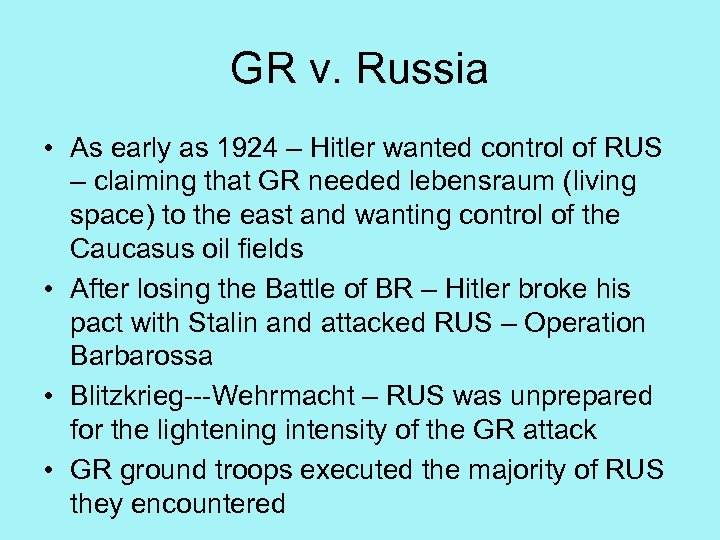 GR v. Russia

• As early as 1924 – Hitler wanted control of RUS – claiming that GR needed lebensraum (living space) to the east and wanting control of the Caucasus oil fields

• After losing the Battle of BR – Hitler broke his pact with Stalin and attacked RUS – Operation Barbarossa

• Blitzkrieg---Wehrmacht – RUS was unprepared for the lightening intensity of the GR attack

• GR ground troops executed the majority of RUS they encountered